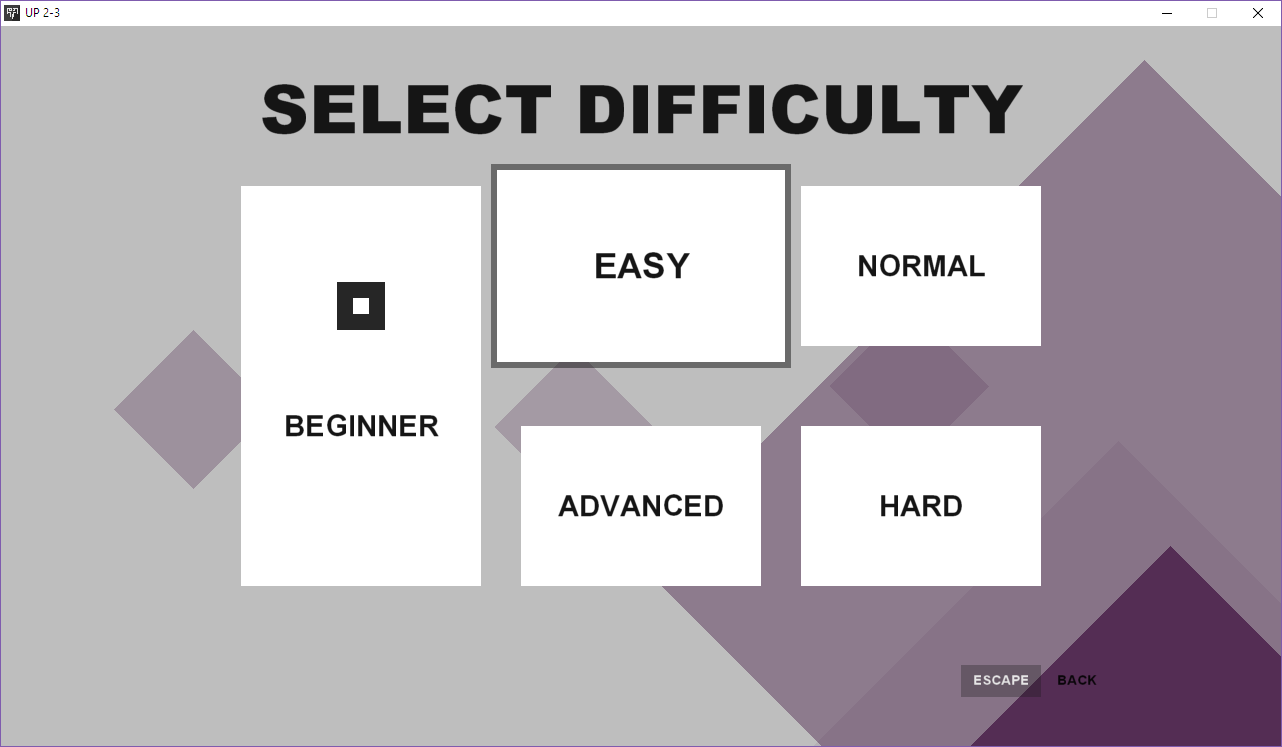 UP 2-3

SELECT DIFFICULTY

BEGINNER

EASY

NORMAL

ADVANCED

HARD

ESCAPE BACK